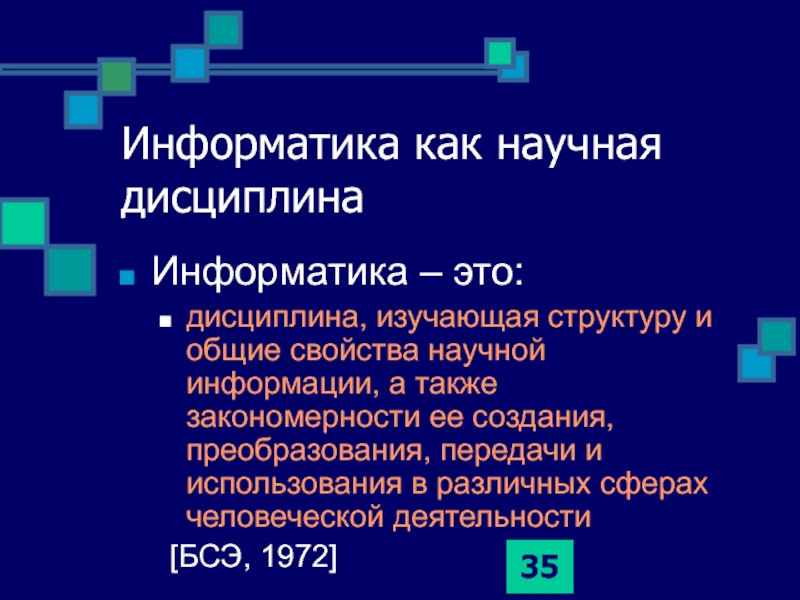 Информатика как научная дисциплина

Информатика – это:

дисциплина, изучающая структуру и общие свойства научной информации, а также закономерности ее создания, преобразования, передачи и использования в различных сферах человеческой деятельности

[БСЭ, 1972]

35